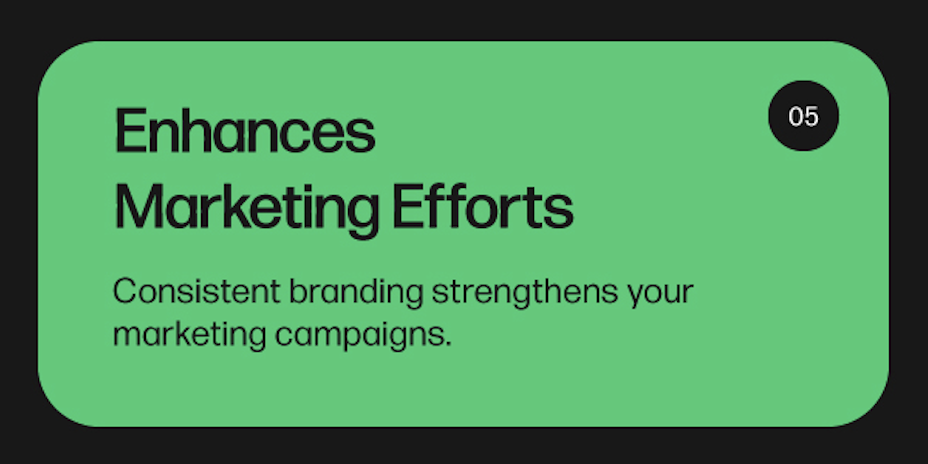 Enhances Marketing Efforts

05

Consistent branding strengthens your marketing campaigns.